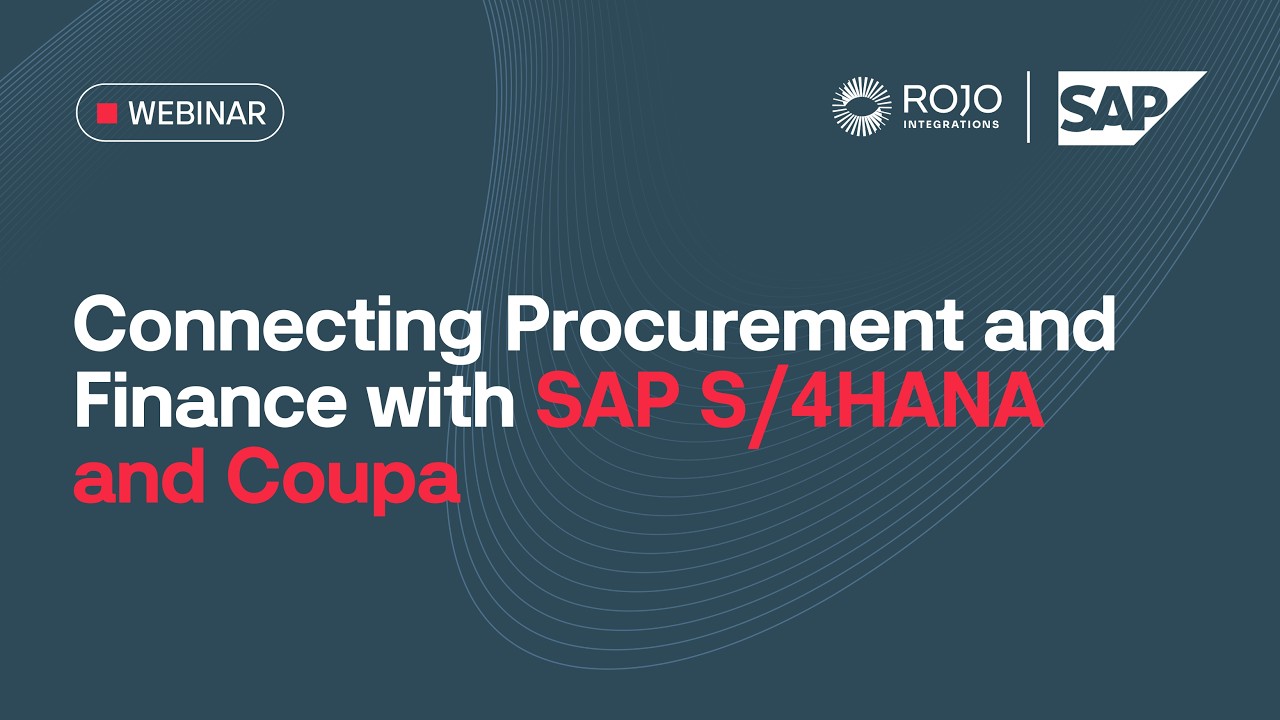 WEBINAR

ROJO INTEGRATIONS

SAP

Connecting Procurement and Finance with SAP S/4HANA and Coupa